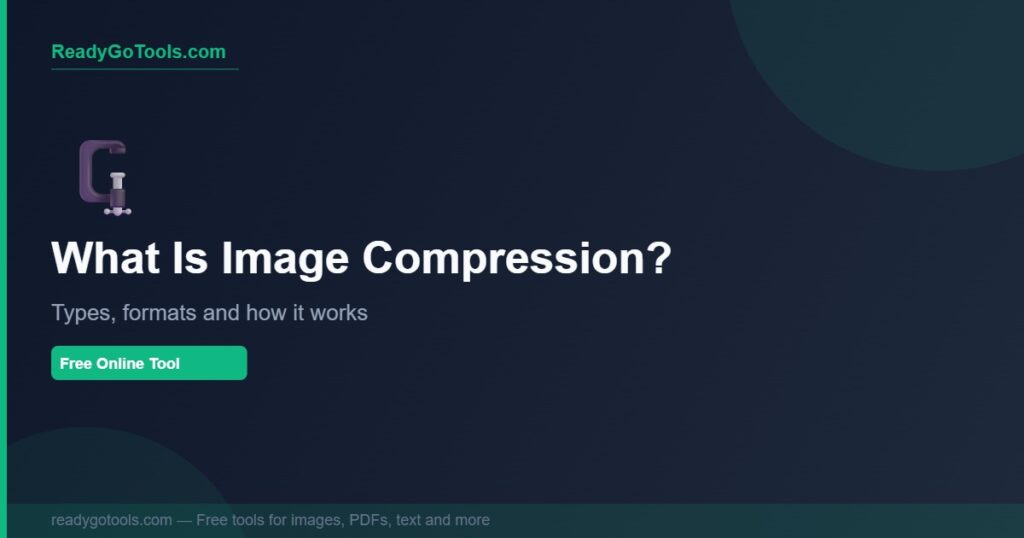 ReadyGoTools.com

What Is Image Compression?

Types, formats and how it works

Free Online Tool

readygotools.com — Free tools for images, PDFs, text and more